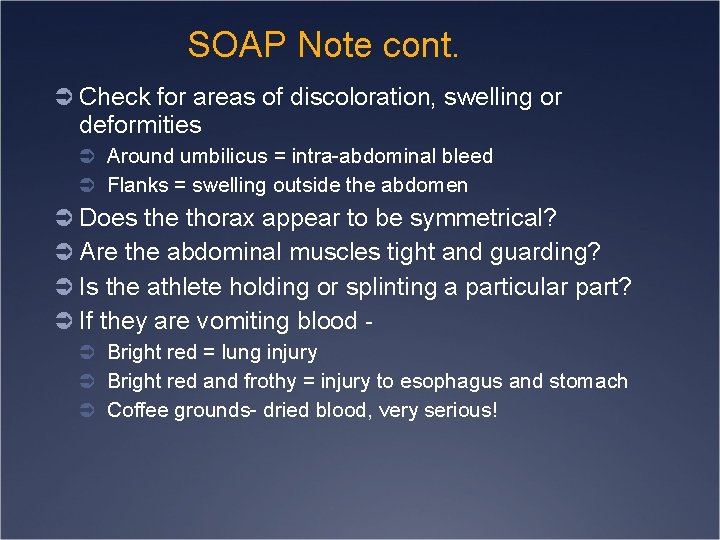 SOAP Note cont.

➲ Check for areas of discoloration, swelling or deformities

➲ Around umbilicus = intra-abdominal bleed

➲ Flanks = swelling outside the abdomen

➲ Does the thorax appear to be symmetrical?

➲ Are the abdominal muscles tight and guarding?

➲ Is the athlete holding or splinting a particular part?

➲ If they are vomiting blood -

➲ Bright red = lung injury

➲ Bright red and frothy = injury to esophagus and stomach

➲ Coffee grounds- dried blood, very serious!